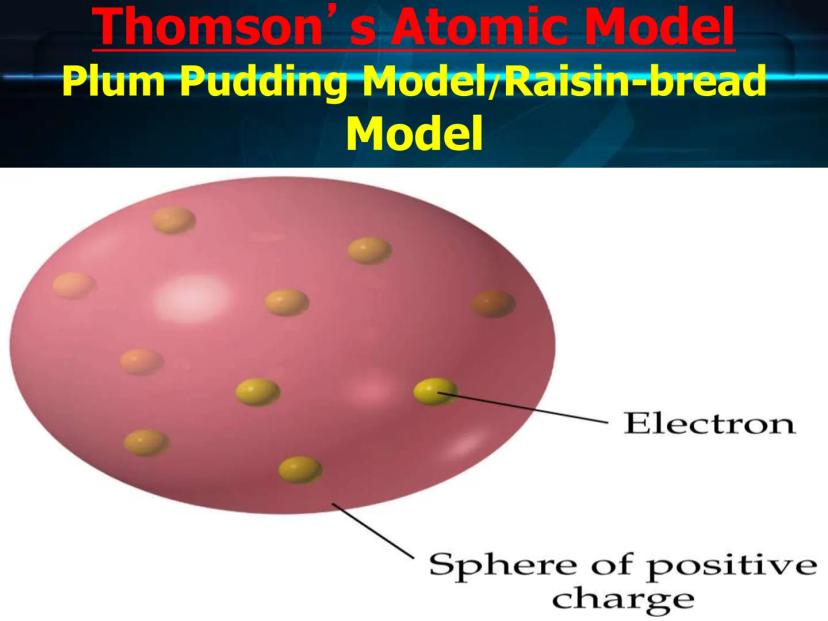 Thomson's Atomic Model
Plum Pudding Model/Raisin-bread Model

Electron

Sphere of positive charge